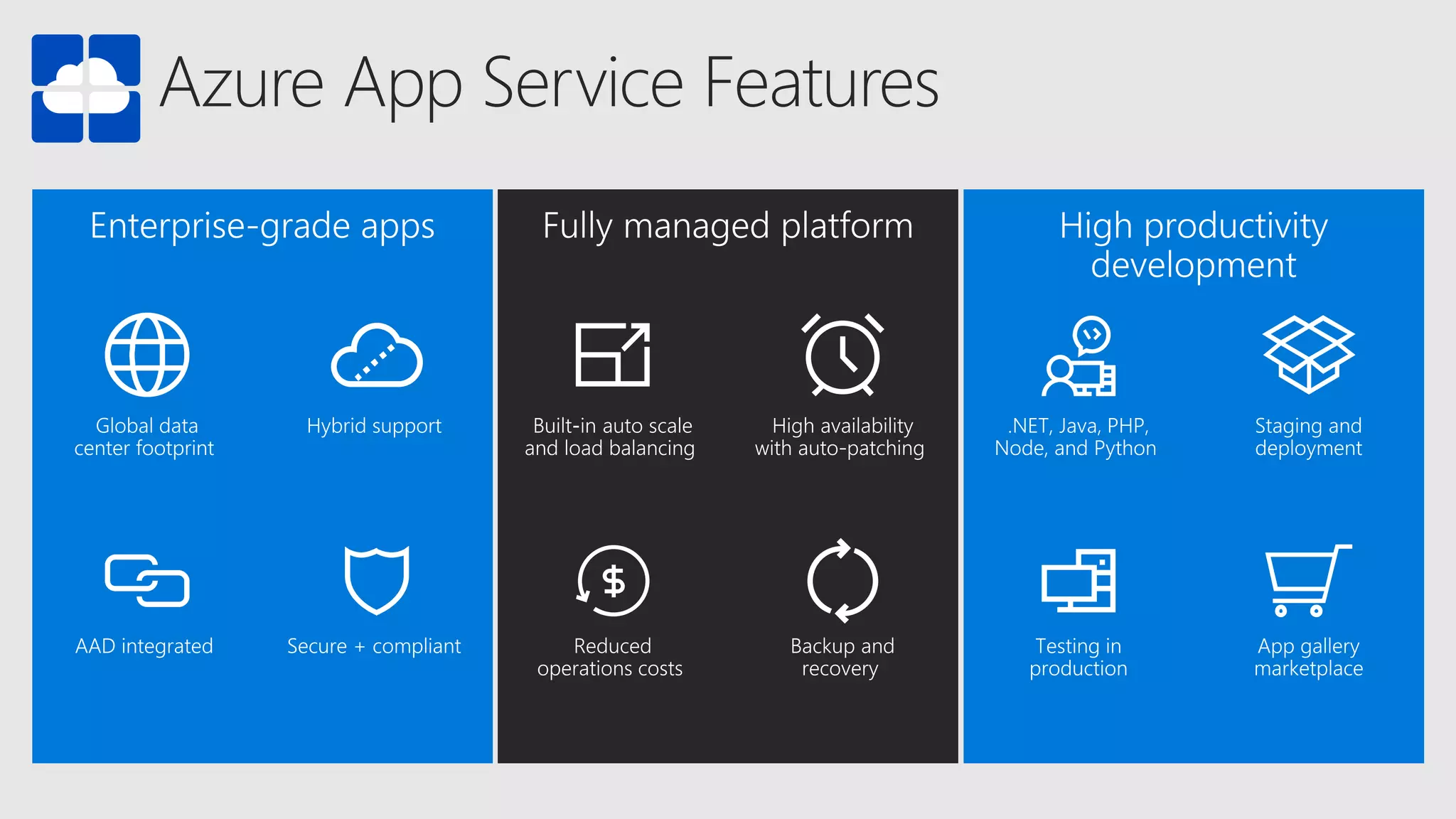 Azure App Service Features

Enterprise-grade apps

Global data center footprint

Hybrid support

AAD integrated

Secure + compliant

Fully managed platform

Built-in auto scale and load balancing

High availability with auto-patching

Reduced operations costs

Backup and recovery

High productivity development

.NET, Java, PHP, Node, and Python

Staging and deployment

Testing in production

App gallery marketplace